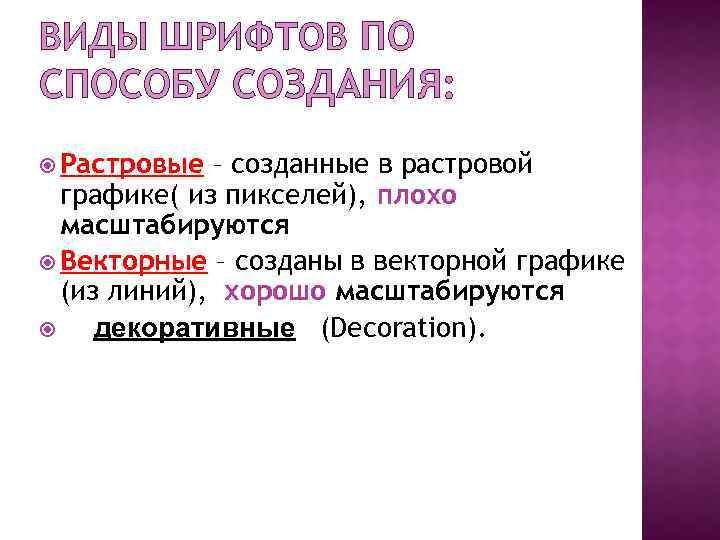 ВИДЫ ШРИФТОВ ПО СПОСОБУ СОЗДАНИЯ:

Растровые – созданные в растровой графике( из пикселей), плохо масштабируются

Векторные – созданы в векторной графике (из линий), хорошо масштабируются

декоративные (Decoration).